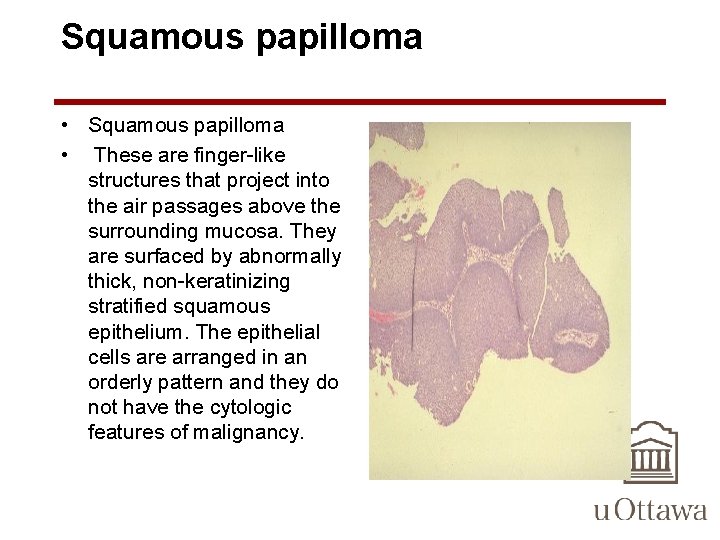 Squamous papilloma

• Squamous papilloma
• These are finger-like structures that project into the air passages above the surrounding mucosa. They are surfaced by abnormally thick, non-keratinizing stratified squamous epithelium. The epithelial cells are arranged in an orderly pattern and they do not have the cytologic features of malignancy.

uOttawa